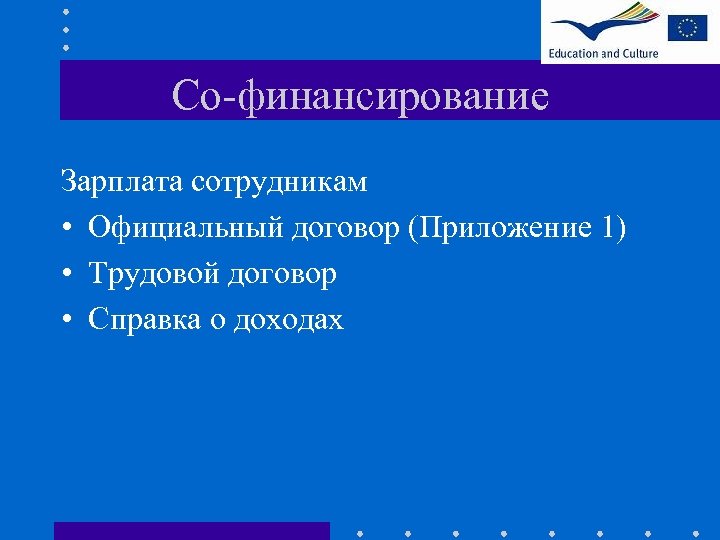 Education and Culture

Со-финансирование

Зарплата сотрудникам

• Официальный договор (Приложение 1)
• Трудовой договор
• Справка о доходах